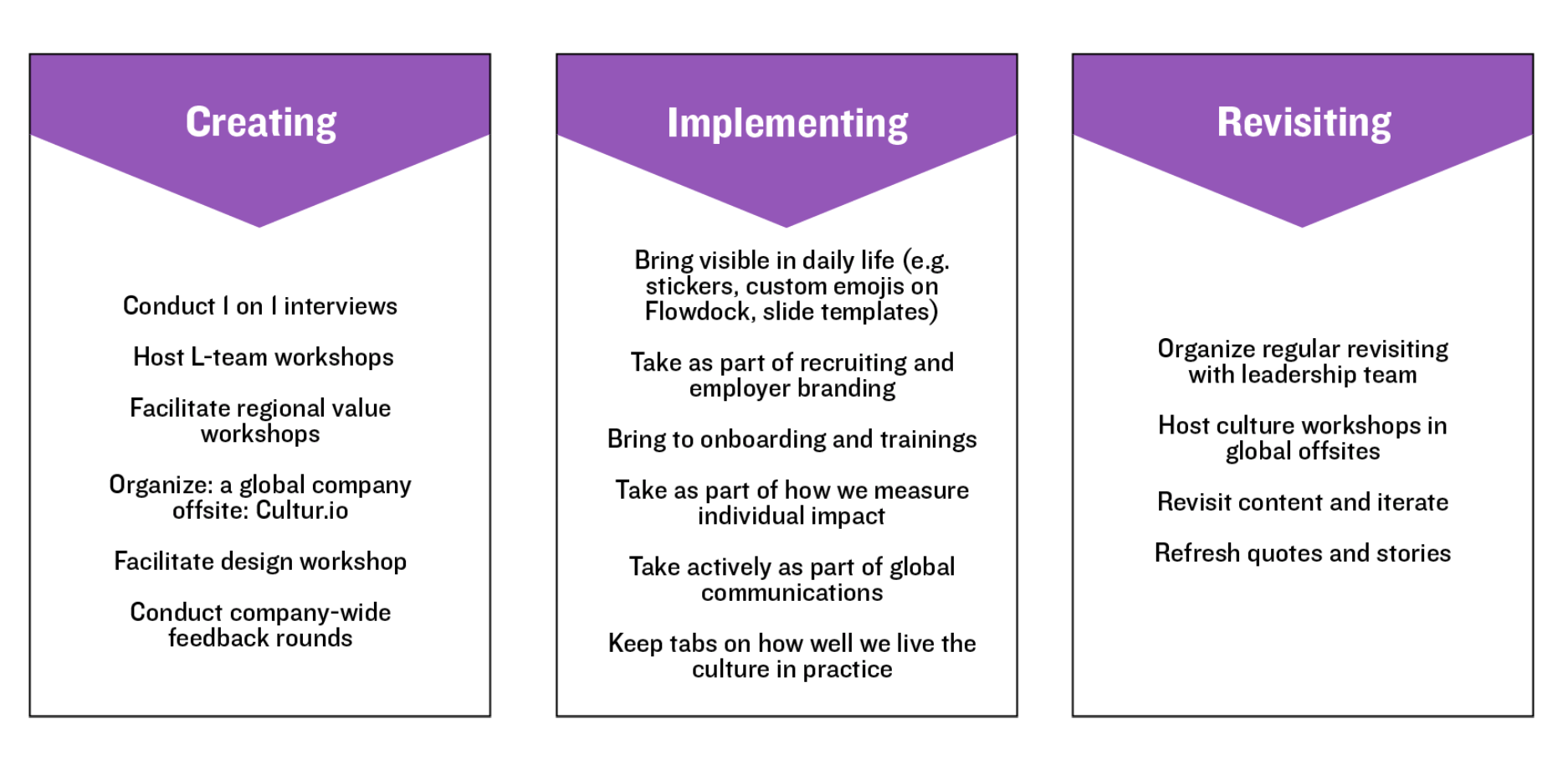 Creating

Conduct 1 on 1 interviews

Host L-team workshops

Facilitate regional value workshops

Organize: a global company offsite: Cultur.io

Facilitate design workshop

Conduct company-wide feedback rounds

Implementing

Bring visible in daily life (e.g. stickers, custom emojis on Flowdock, slide templates)

Take as part of recruiting and employer branding

Bring to onboarding and trainings

Take as part of how we measure individual impact

Take actively as part of global communications

Keep tabs on how well we live the culture in practice

Revisiting

Organize regular revisiting with leadership team

Host culture workshops in global offsites

Revisit content and iterate

Refresh quotes and stories